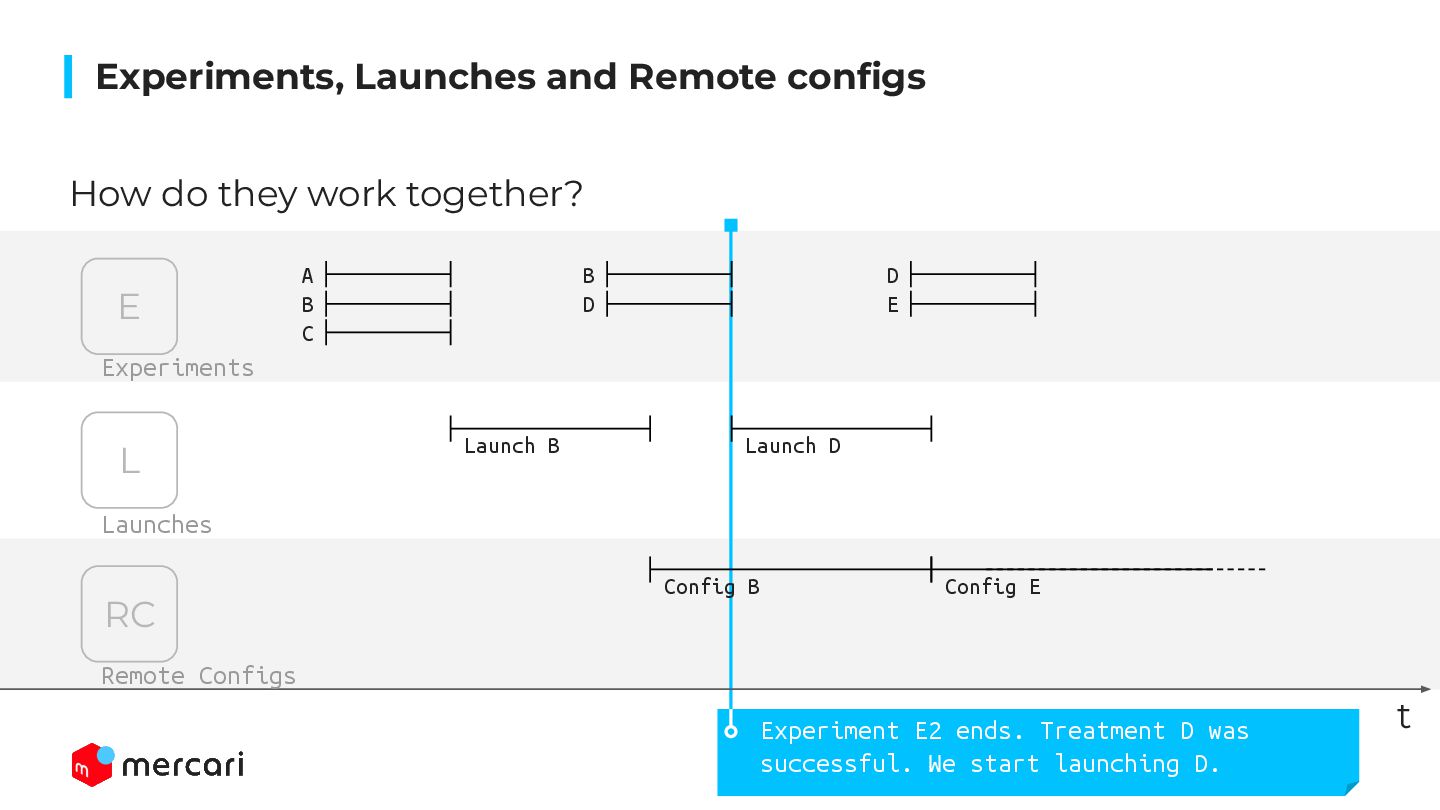 Experiments, Launches and Remote configs

How do they work together?

E
Experiments

A
B
C

B
D

D
E

L
Launches

Launch B

Launch D

RC
Remote Configs

Config B

Config E

t

Experiment E2 ends. Treatment D was successful. We start launching D.

mercari